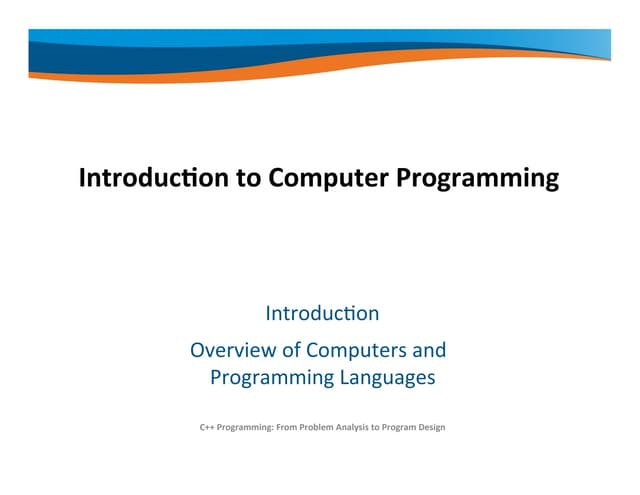 Introduction to Computer Programming

Introduction

Overview of Computers and Programming Languages

C++ Programming: From Problem Analysis to Program Design